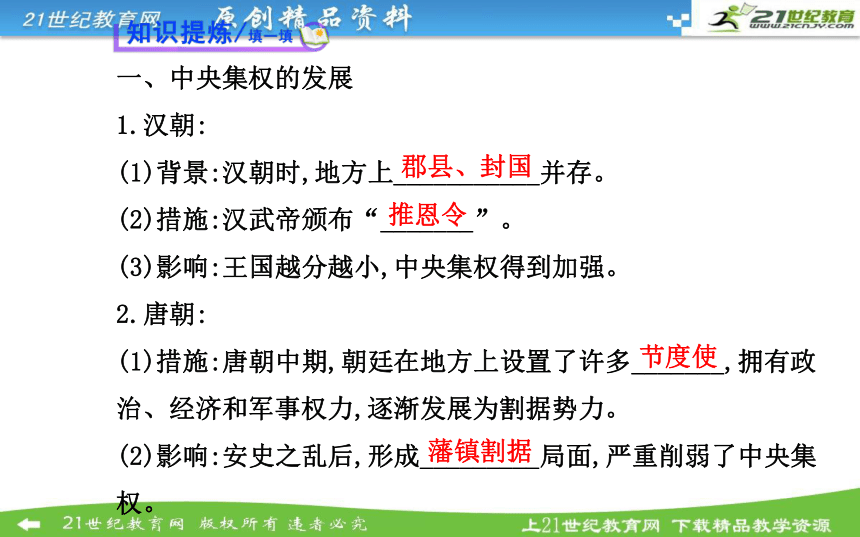 21世纪教育网　原创精品资料　21世纪教育 www.21cnjy.com

知识提炼/填一填

一、中央集权的发展

1.汉朝:

(1)背景:汉朝时,地方上郡县、封国并存。

(2)措施:汉武帝颁布“推恩令”。

(3)影响:王国越分越小,中央集权得到加强。

2.唐朝:

(1)措施:唐朝中期,朝廷在地方上设置了许多节度使,拥有政治、经济和军事权力,逐渐发展为割据势力。

(2)影响:安史之乱后,形成藩镇割据局面,严重削弱了中央集权。

21世纪教育网 版权所有 违者必究　上21世纪教育网 下载精品教学资源